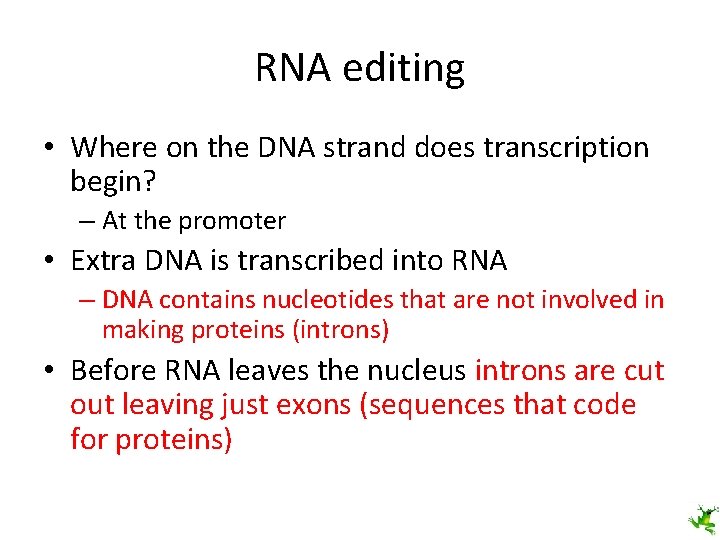 RNA editing

• Where on the DNA strand does transcription begin?
– At the promoter
• Extra DNA is transcribed into RNA
– DNA contains nucleotides that are not involved in making proteins (introns)
• Before RNA leaves the nucleus introns are cut out leaving just exons (sequences that code for proteins)